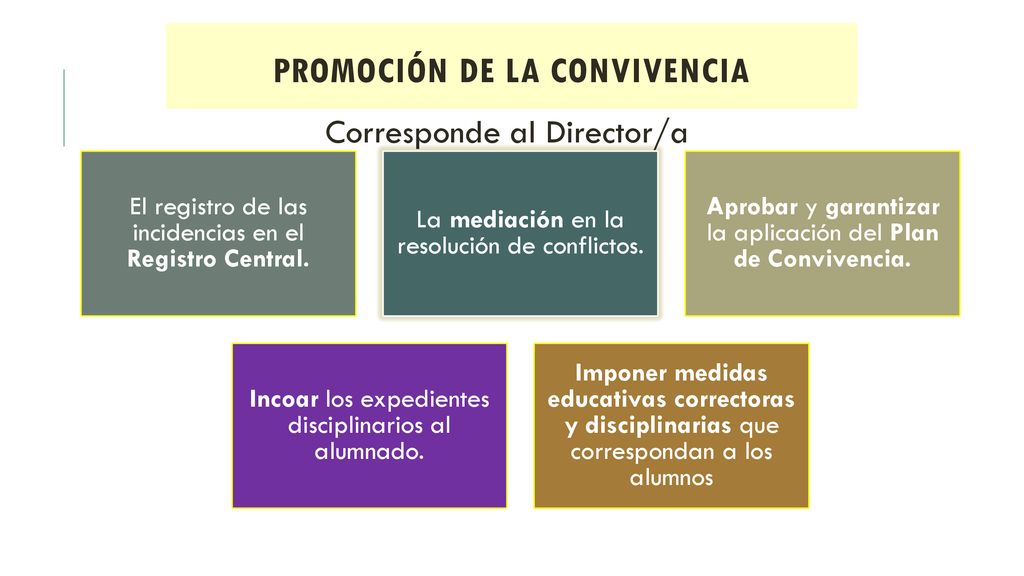 PROMOCIÓN DE LA CONVIVENCIA

Corresponde al Director/a

El registro de las incidencias en el Registro Central.

La mediación en la resolución de conflictos.

Aprobar y garantizar la aplicación del Plan de Convivencia.

Incoar los expedientes disciplinarios al alumnado.

Imponer medidas educativas correctoras y disciplinarias que correspondan a los alumnos